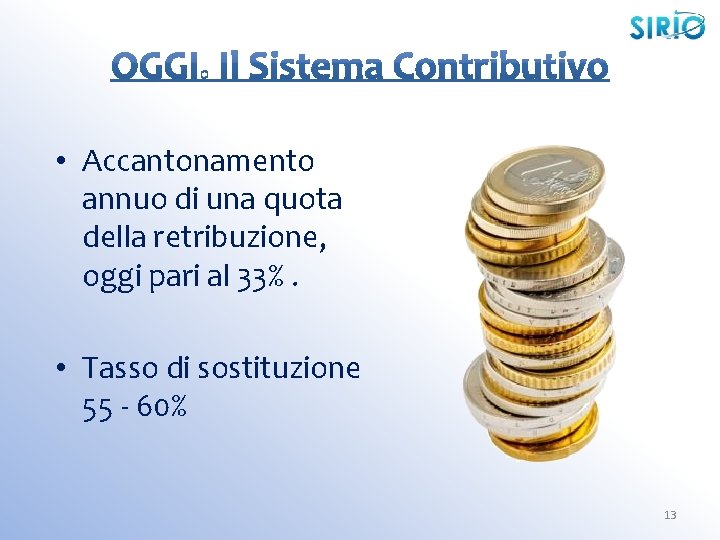 SIRIO

OGGI. Il Sistema Contributivo

• Accantonamento annuo di una quota della retribuzione, oggi pari al 33% .

• Tasso di sostituzione 55 - 60%

13